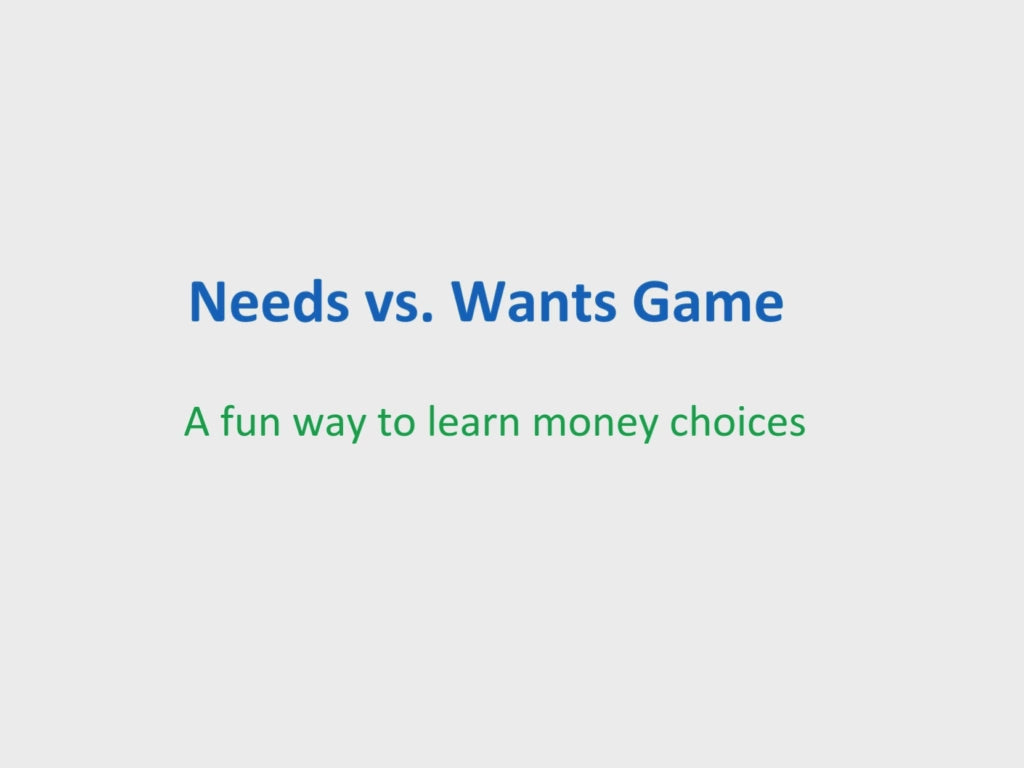 Needs vs. Wants Game

A fun way to learn money choices